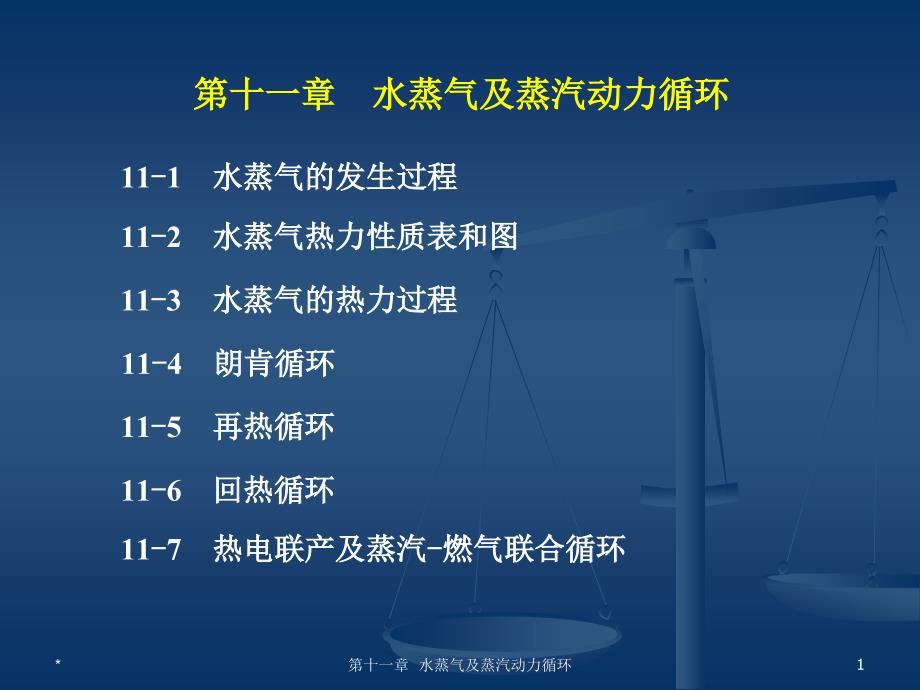 第十一章　水蒸气及蒸汽动力循环

11-1　水蒸气的发生过程

11-2　水蒸气热力性质表和图

11-3　水蒸气的热力过程

11-4　朗肯循环

11-5　再热循环

11-6　回热循环

11-7　热电联产及蒸汽-燃气联合循环

*

第十一章　水蒸气及蒸汽动力循环

1